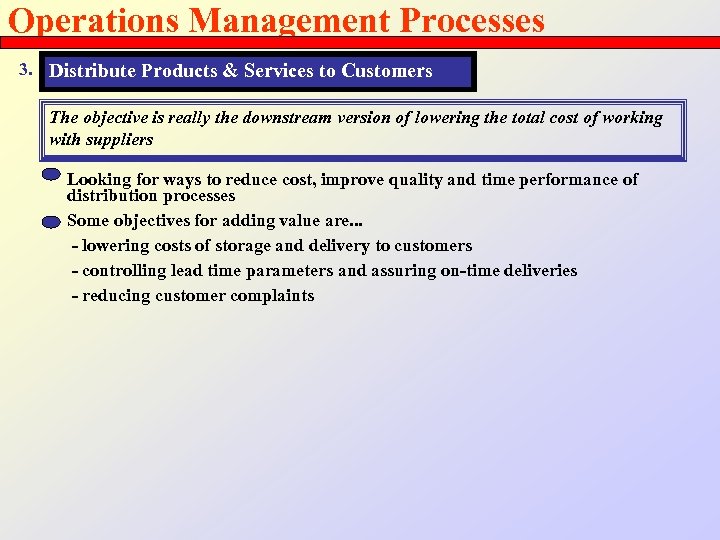 Operations Management Processes

3. Distribute Products & Services to Customers

The objective is really the downstream version of lowering the total cost of working with suppliers

Looking for ways to reduce cost, improve quality and time performance of distribution processes

Some objectives for adding value are...

- lowering costs of storage and delivery to customers
- controlling lead time parameters and assuring on-time deliveries
- reducing customer complaints